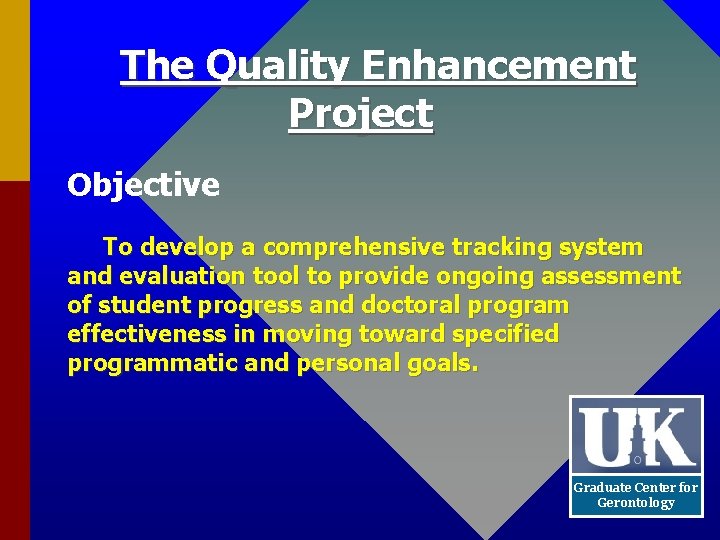 The Quality Enhancement Project

Objective

To develop a comprehensive tracking system and evaluation tool to provide ongoing assessment of student progress and doctoral program effectiveness in moving toward specified programmatic and personal goals.

UK

Graduate Center for Gerontology